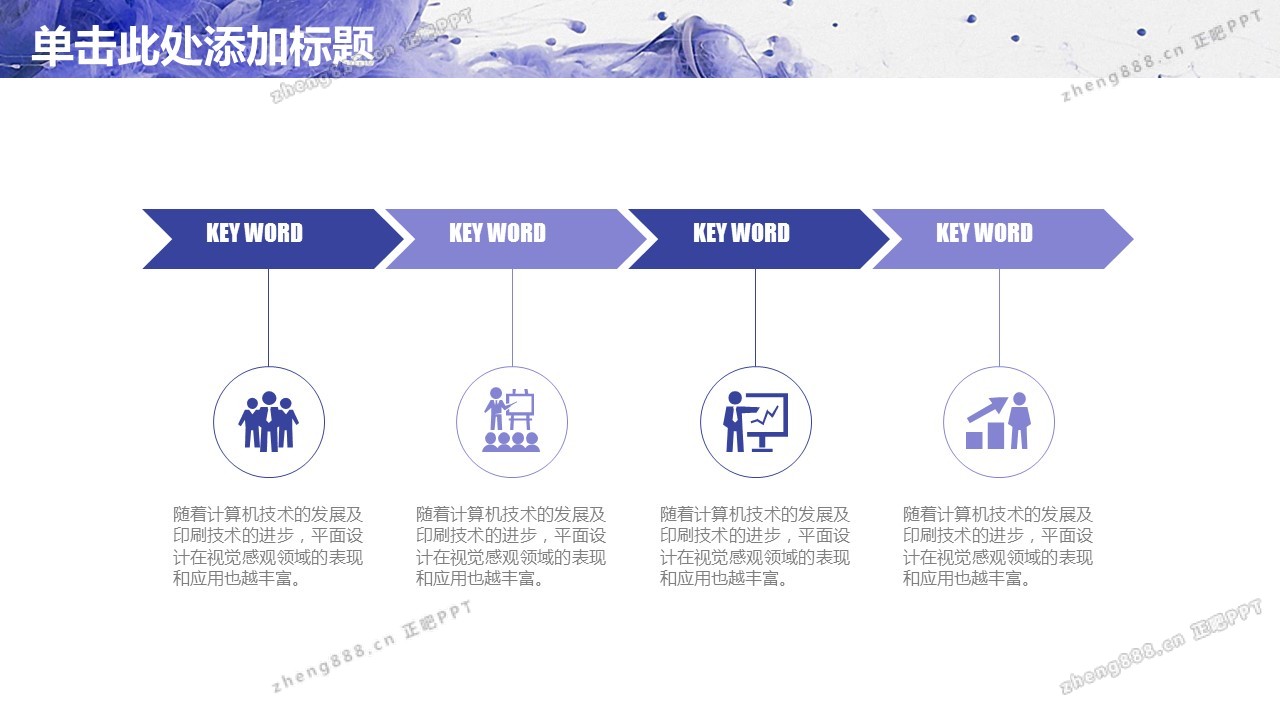 单击此处添加标题

zheng888.cn 正吧PPT

zheng888.cn 正吧PPT

KEY WORD

KEY WORD

KEY WORD

KEY WORD

随着计算机技术的发展及印刷技术的进步，平面设计在视觉感观领域的表现和应用也越丰富。

随着计算机技术的发展及印刷技术的进步，平面设计在视觉感观领域的表现和应用也越丰富。

随着计算机技术的发展及印刷技术的进步，平面设计在视觉感观领域的表现和应用也越丰富。

随着计算机技术的发展及印刷技术的进步，平面设计在视觉感观领域的表现和应用也越丰富。

zheng888.cn 正吧PPT

zheng888.cn 正吧PPT